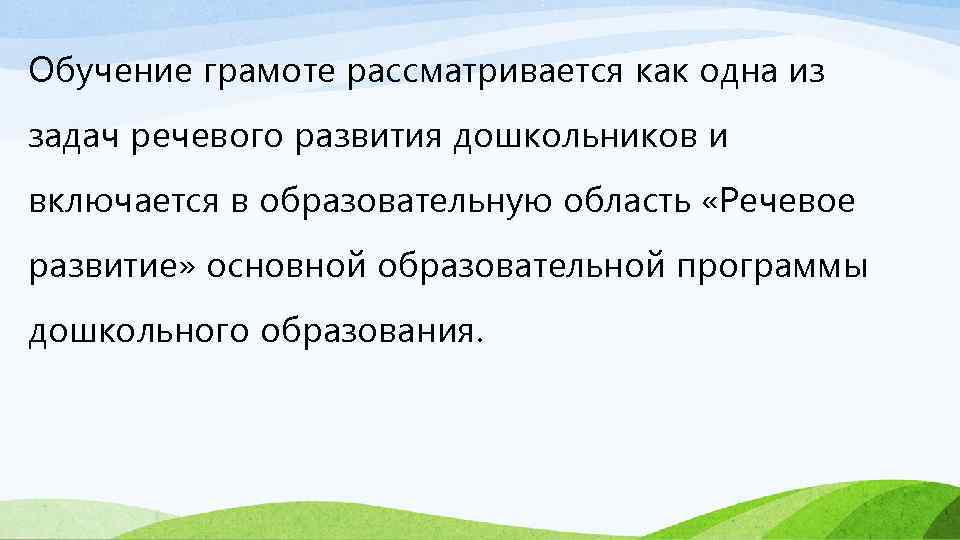 Обучение грамоте рассматривается как одна из задач речевого развития дошкольников и включается в образовательную область «Речевое развитие» основной образовательной программы дошкольного образования.